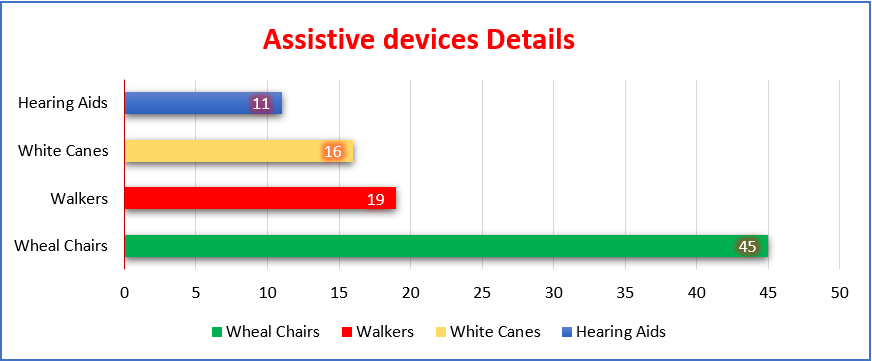 Assistive devices Details

Hearing Aids 11
White Canes 16
Walkers 19
Wheal Chairs 45

0 5 10 15 20 25 30 35 40 45 50

Wheal Chairs Walkers White Canes Hearing Aids